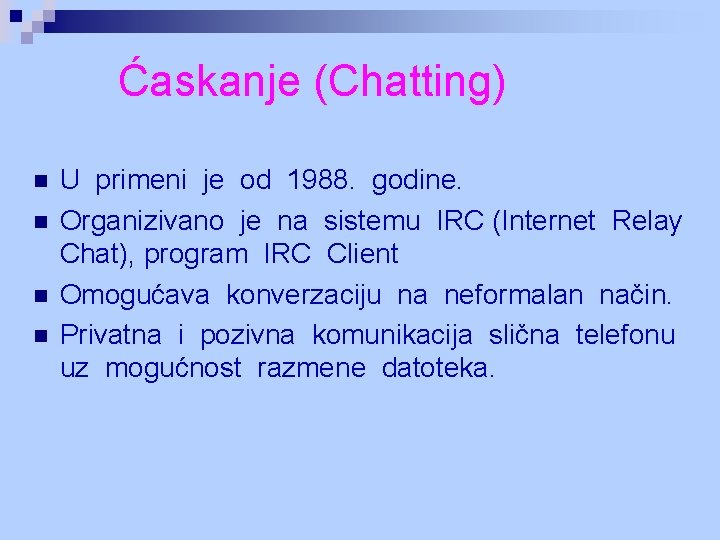 Ćaskanje (Chatting)

U primeni je od 1988. godine.

Organizivano je na sistemu IRC (Internet Relay Chat), program IRC Client

Omogućava konverzaciju na neformalan način.

Privatna i pozivna komunikacija slična telefonu uz mogućnost razmene datoteka.